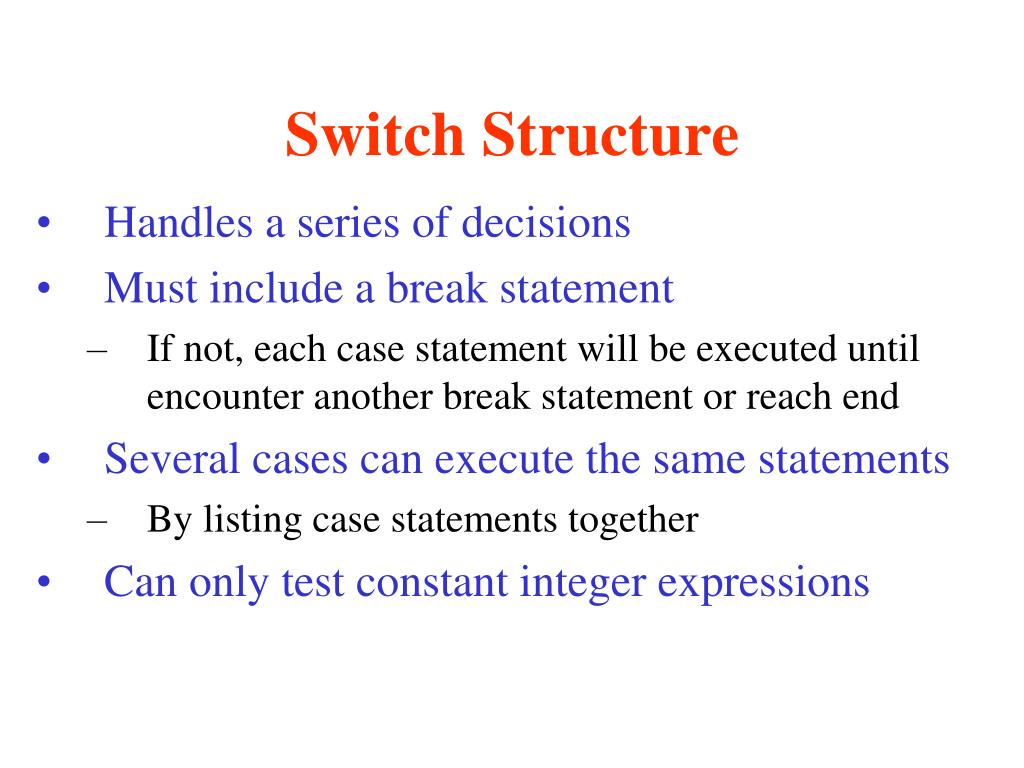 Switch Structure

• Handles a series of decisions
• Must include a break statement
– If not, each case statement will be executed until encounter another break statement or reach end
• Several cases can execute the same statements
– By listing case statements together
• Can only test constant integer expressions